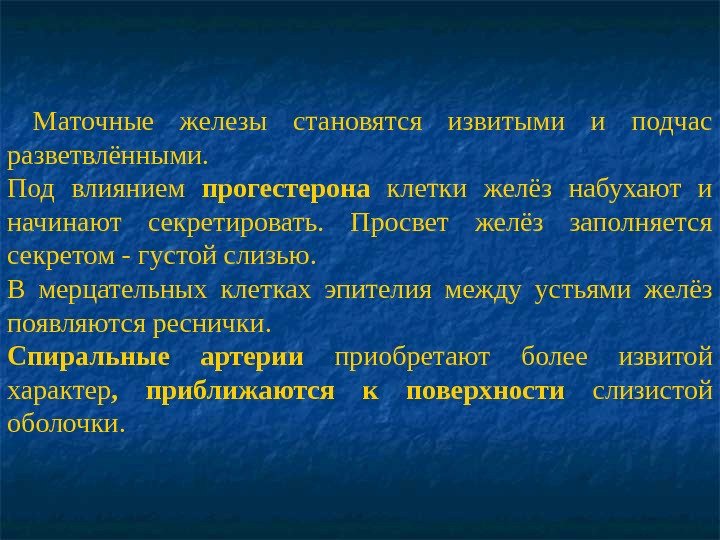 Маточные железы становятся извитыми и подчас разветвлёнными.
Под влиянием прогестерона клетки желёз набухают и начинают секретировать. Просвет желёз заполняется секретом - густой слизью.
В мерцательных клетках эпителия между устьями желёз появляются реснички.
Спиральные артерии приобретают более извитой характер, приближаются к поверхности слизистой оболочки.